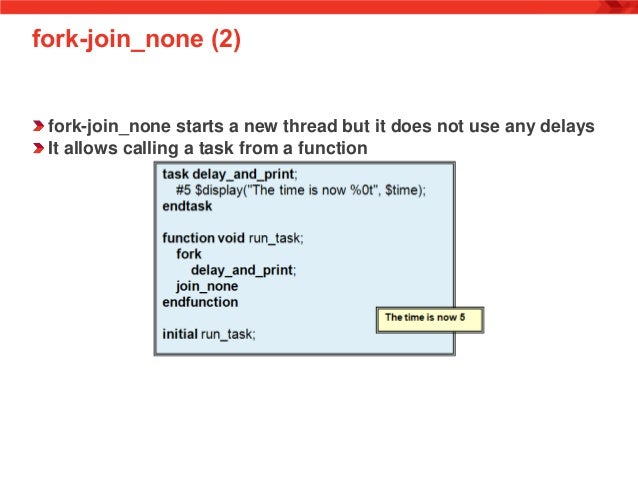 fork-join_none (2)

fork-join_none starts a new thread but it does not use any delays
It allows calling a task from a function

task delay_and_print;
#5 $display("The time is now %0t", $time);
endtask

function void run_task;
fork
delay_and_print;
join_none
endfunction

initial run_task;

The time is now 5